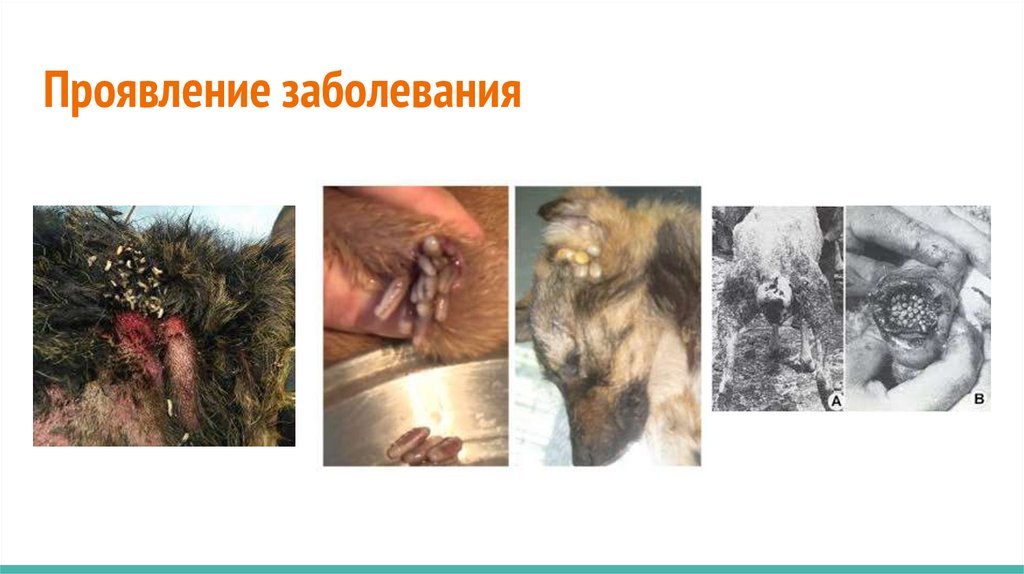 Проявление заболевания

A

B